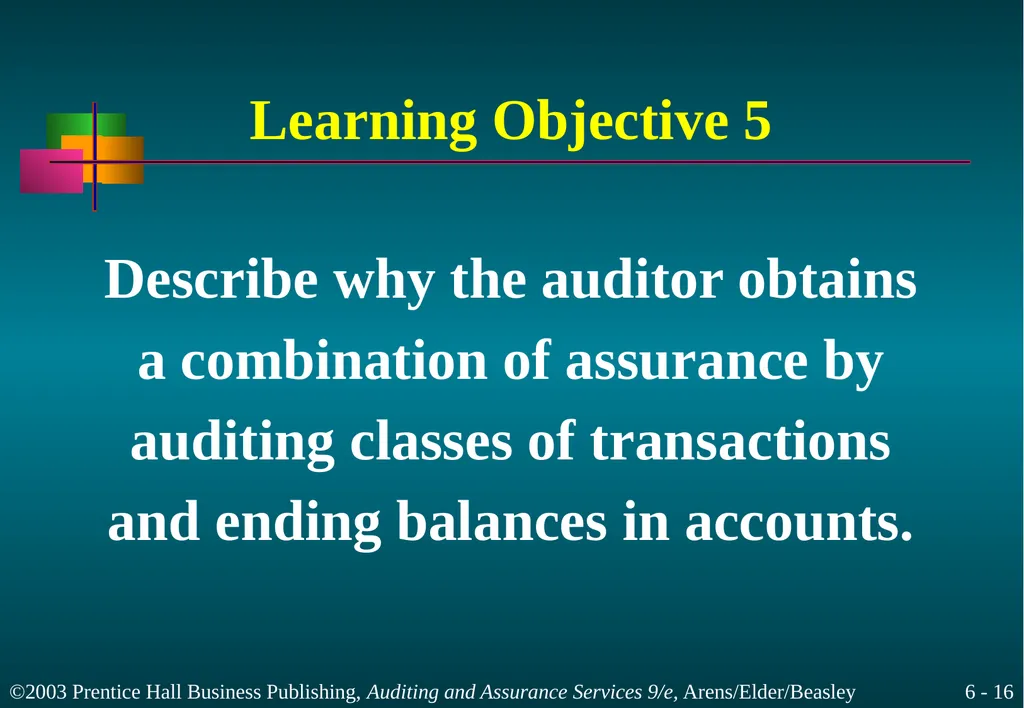 Learning Objective 5

Describe why the auditor obtains a combination of assurance by auditing classes of transactions and ending balances in accounts.

©2003 Prentice Hall Business Publishing, Auditing and Assurance Services 9/e, Arens/Elder/Beasley

6 - 16